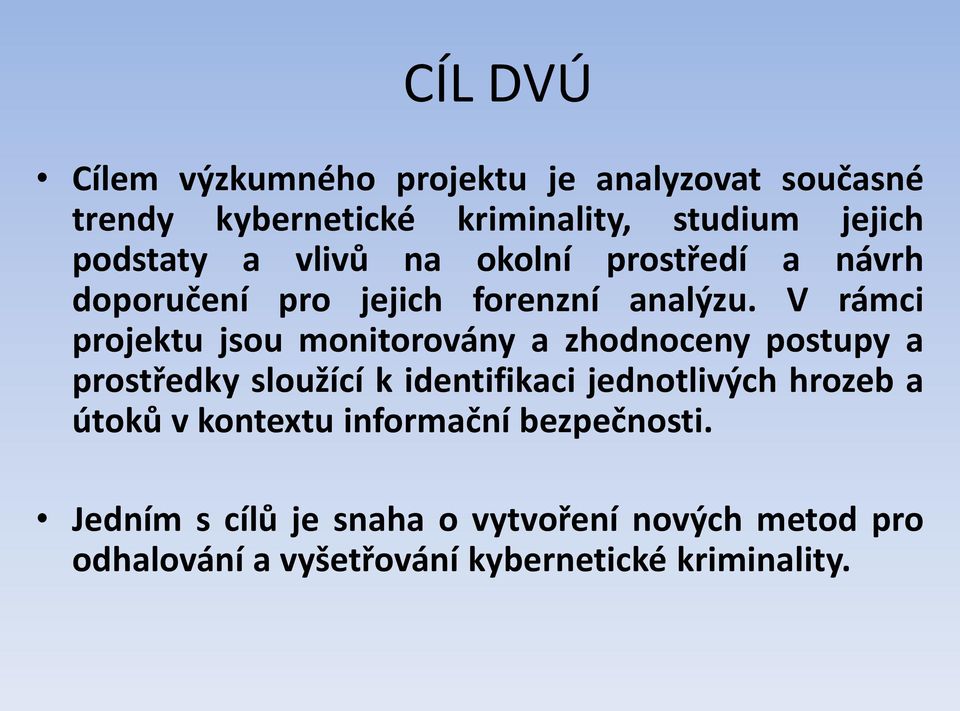 CÍL DVÚ

• Cílem výzkumného projektu je analyzovat současné trendy kybernetické kriminality, studium jejich podstaty a vlivů na okolní prostředí a návrh doporučení pro jejich forenzní analýzu. V rámci projektu jsou monitorovány a zhodnoceny postupy a prostředky sloužící k identifikaci jednotlivých hrozeb a útoků v kontextu informační bezpečnosti.

• Jedním s cílů je snaha o vytvoření nových metod pro odhalování a vyšetřování kybernetické kriminality.